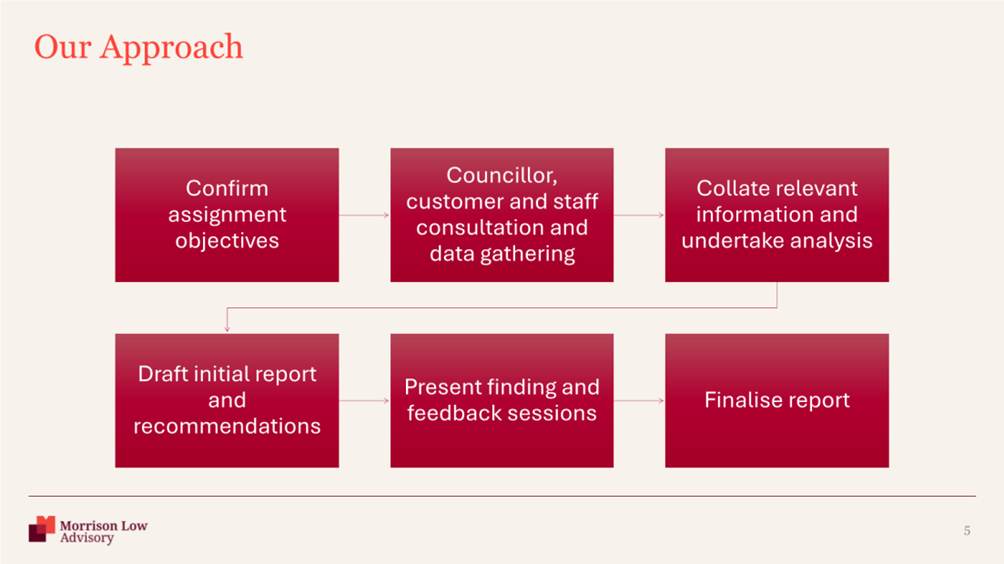 Our Approach

Confirm assignment objectives

Councillor, customer and staff consultation and data gathering

Collate relevant information and undertake analysis

Draft initial report and recommendations

Present finding and feedback sessions

Finalise report

Morrison Low Advisory

5